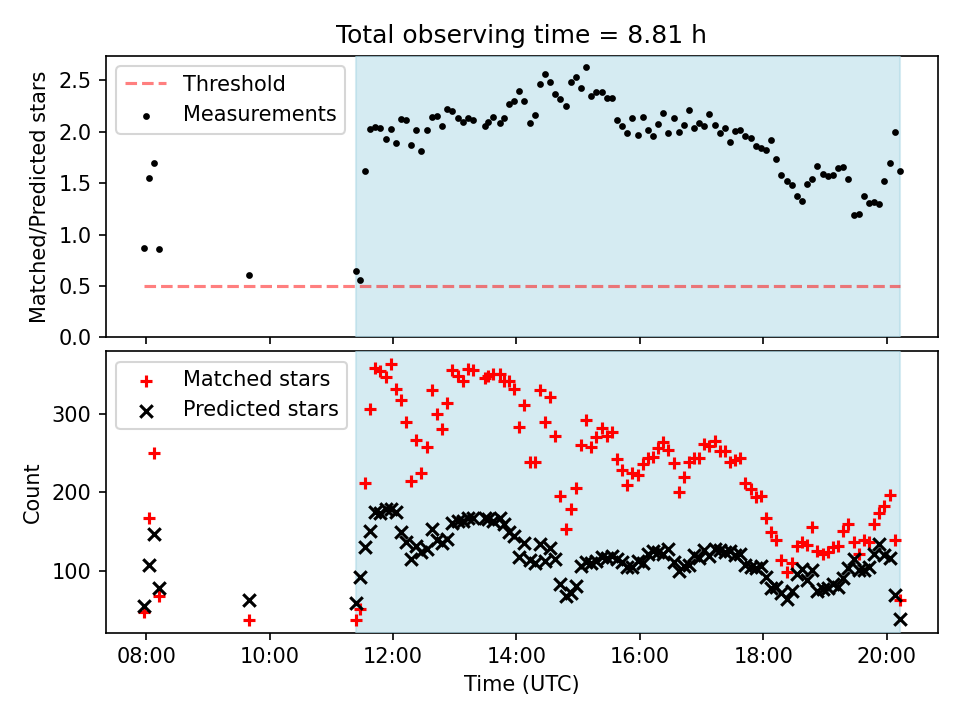 Total observing time = 8.81 h

Threshold
Measurements

Matched/Predicted stars

2.5
2.0
1.5
1.0
0.5
0.0

Matched stars
Predicted stars

Count

300
200
100

08:00
10:00
12:00
14:00
16:00
18:00
20:00

Time (UTC)